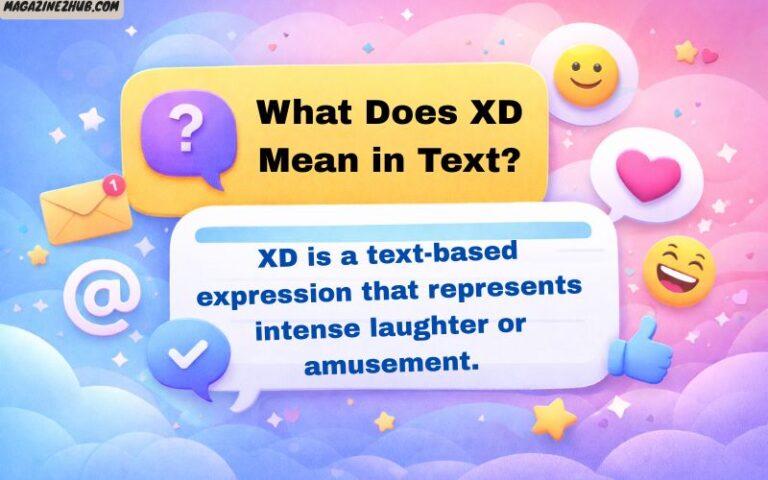 MAGAZINE2HUB.COM

?

What Does XD Mean in Text?

1

@

XD is a text-based expression that represents intense laughter or amusement.